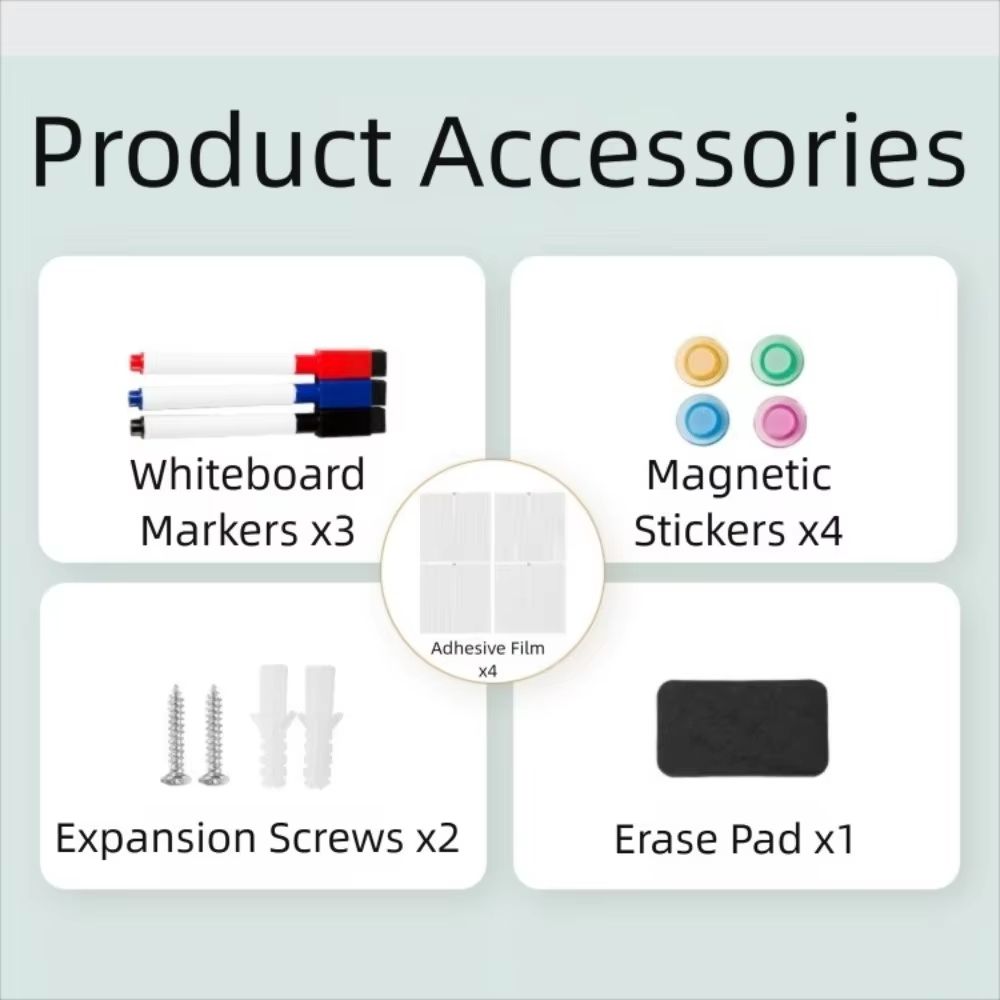 Product Accessories

Whiteboard Markers x3

Magnetic Stickers x4

Adhesive Film x4

Expansion Screws x2

Erase Pad x1